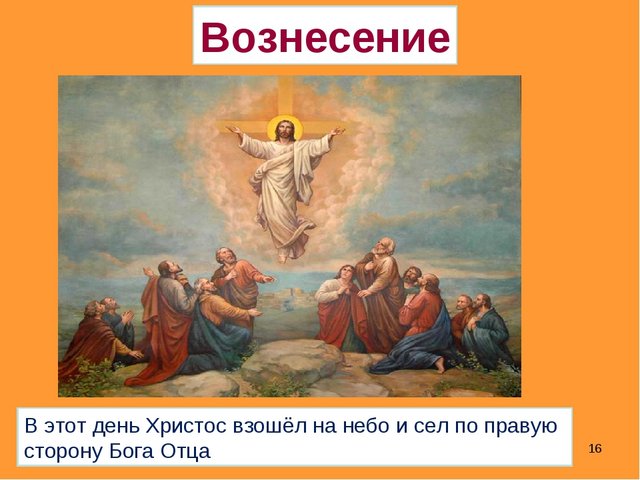 Вознесение

В этот день Христос взошёл на небо и сел по правую сторону Бога Отца

16